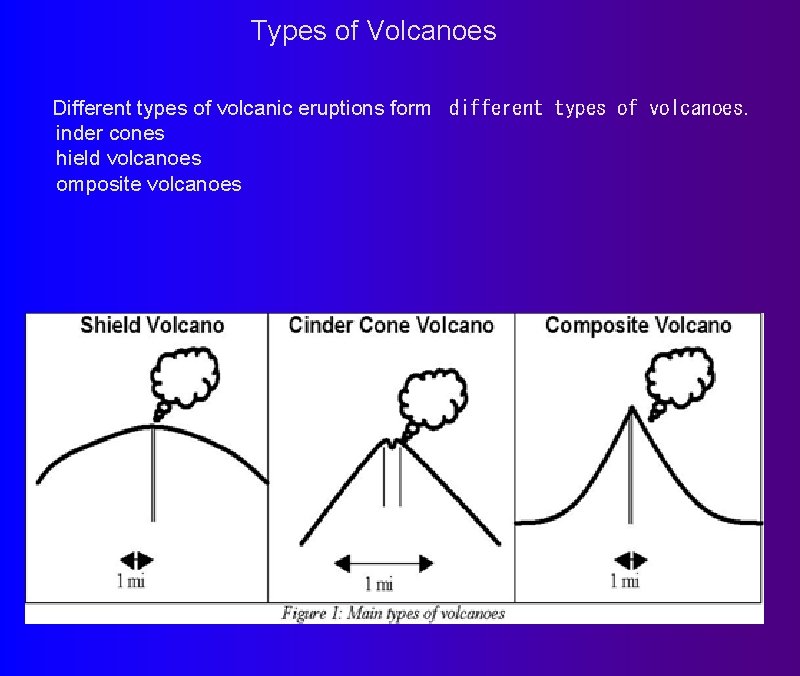 Types of Volcanoes

Different types of volcanic eruptions form different types of volcanoes.
inder cones
hield volcanoes
omposite volcanoes

Shield Volcano

1 mi

Cinder Cone Volcano

1 mi

Composite Volcano

1 mi

Figure 1: Main types of volcanoes